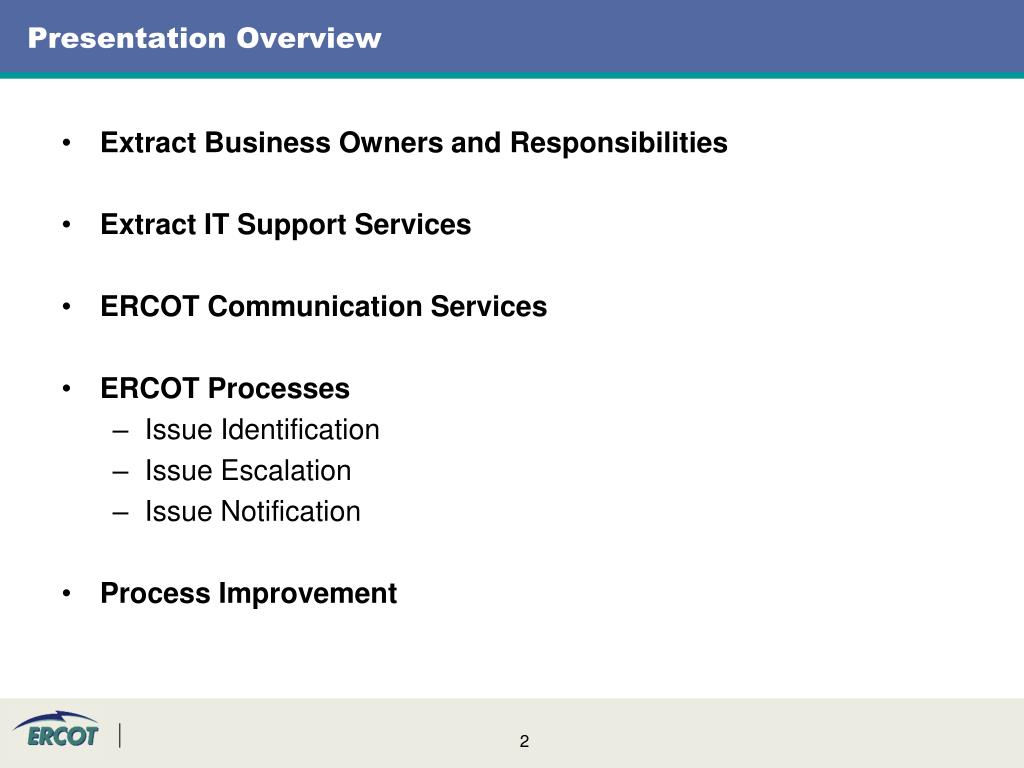 Presentation Overview

• Extract Business Owners and Responsibilities

• Extract IT Support Services

• ERCOT Communication Services

• ERCOT Processes
– Issue Identification
– Issue Escalation
– Issue Notification

• Process Improvement

ERCOT

2